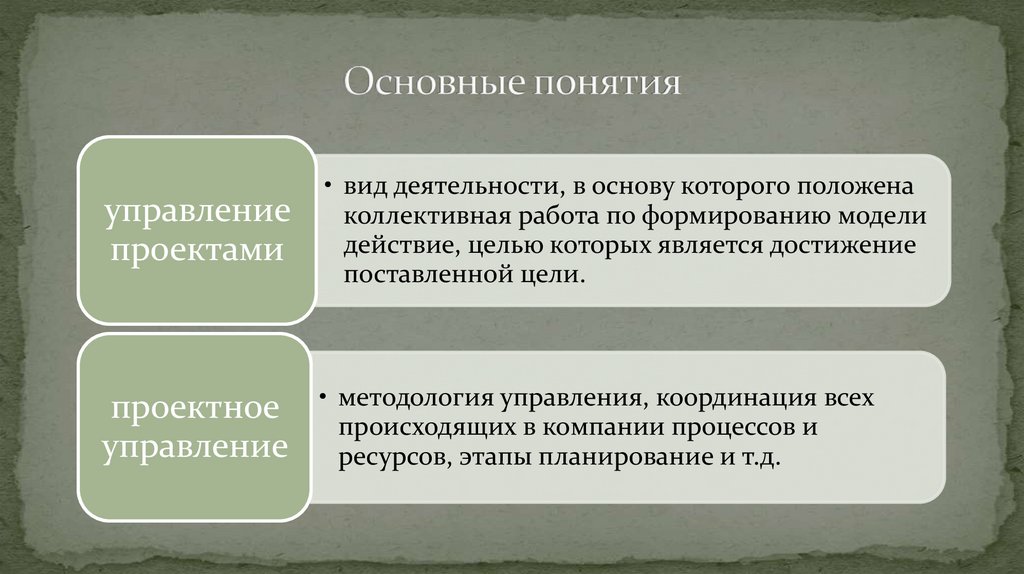 Основные понятия

управление проектами

• вид деятельности, в основу которого положена коллективная работа по формированию модели действие, целью которых является достижение поставленной цели.

проектное управление

• методология управления, координация всех происходящих в компании процессов и ресурсов, этапы планирование и т.д.